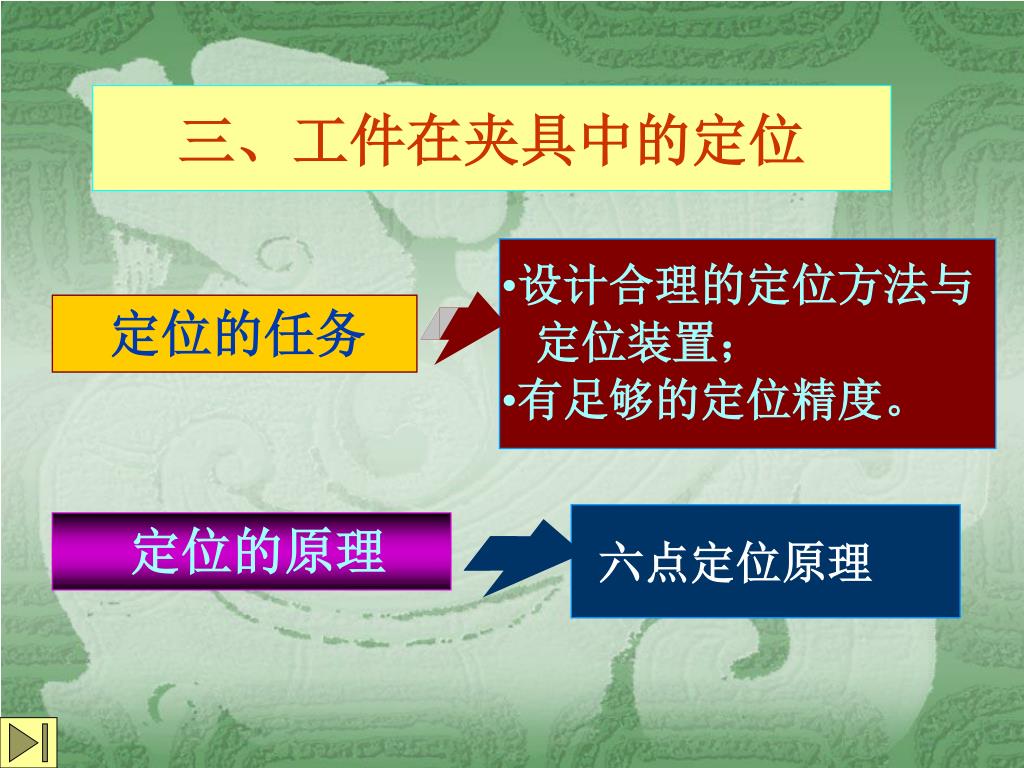 三、工件在夹具中的定位

定位的任务

•设计合理的定位方法与定位装置；
•有足够的定位精度。

定位的原理

六点定位原理